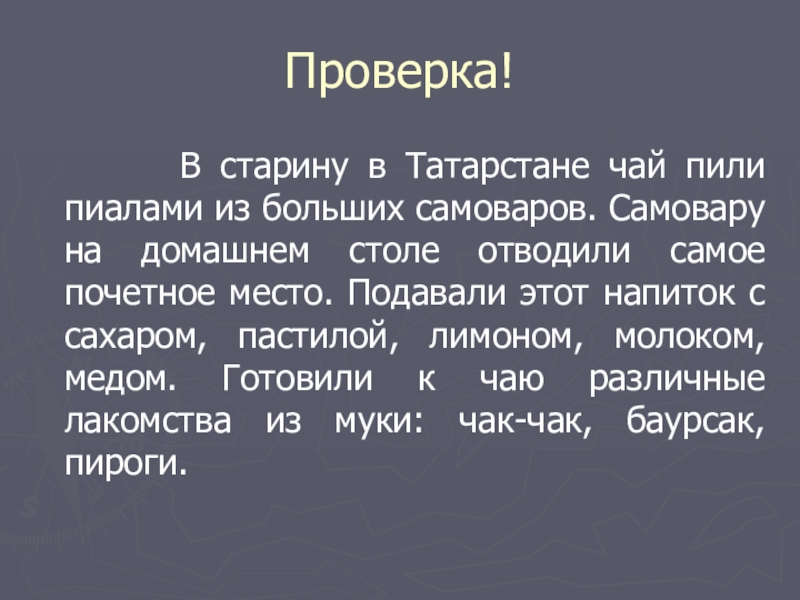 Проверка!

В старину в Татарстане чай пили пиалами из больших самоваров. Самовару на домашнем столе отводили самое почетное место. Подавали этот напиток с сахаром, пастилой, лимоном, молоком, медом. Готовили к чаю различные лакомства из муки: чак-чак, баурсак, пироги.